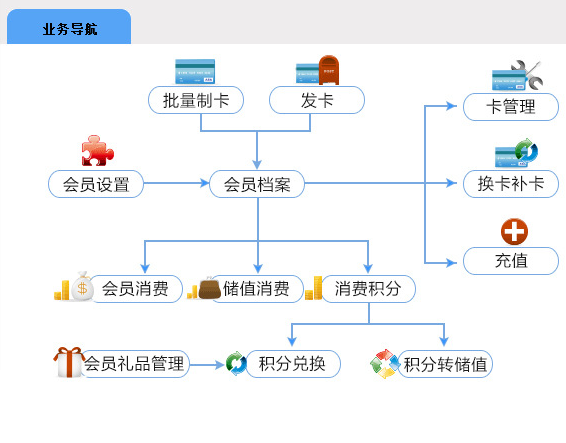 业务导航

批量制卡

发卡

卡管理

会员设置

会员档案

换卡补卡

充值

会员消费

储值消费

消费积分

会员礼品管理

积分兑换

积分转储值